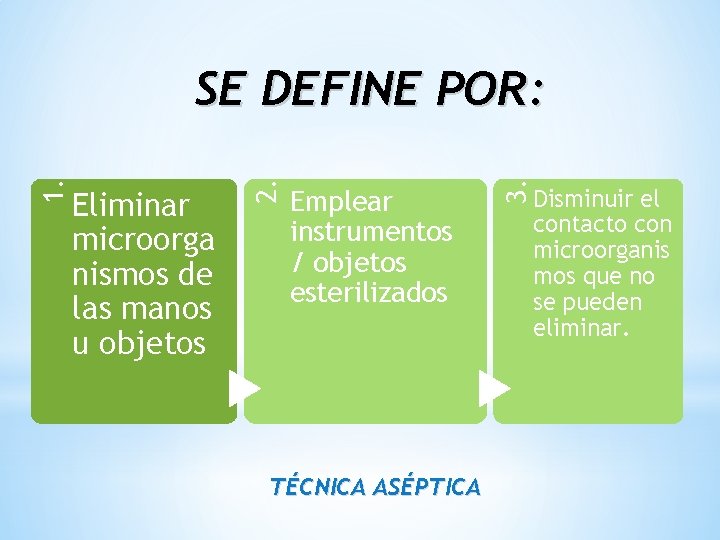 SE DEFINE POR:

1. Eliminar microorganismos de las manos u objetos

2. Emplear instrumentos / objetos esterilizados

3. Disminuir el contacto con microorganismos que no se pueden eliminar.

TÉCNICA ASÉPTICA